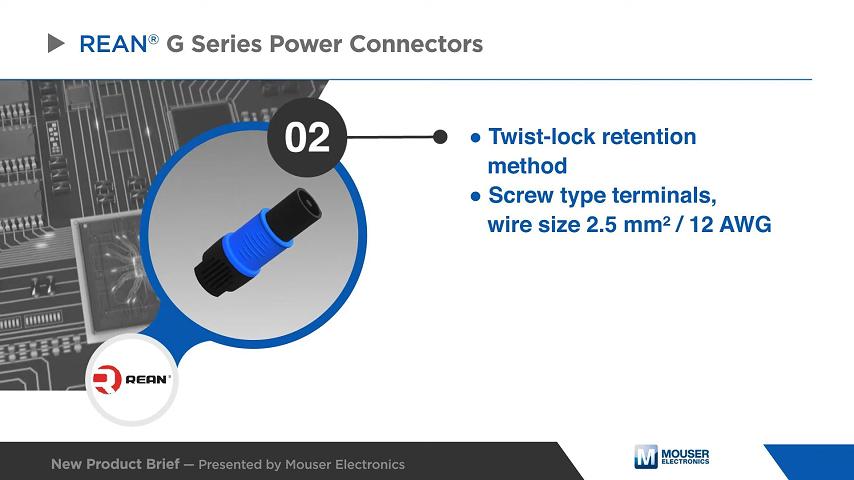 REAN® G Series Power Connectors

02

• Twist-lock retention method
• Screw type terminals, wire size 2.5 mm² / 12 AWG

REAN®

New Product Brief — Presented by Mouser Electronics

MOUSER ELECTRONICS